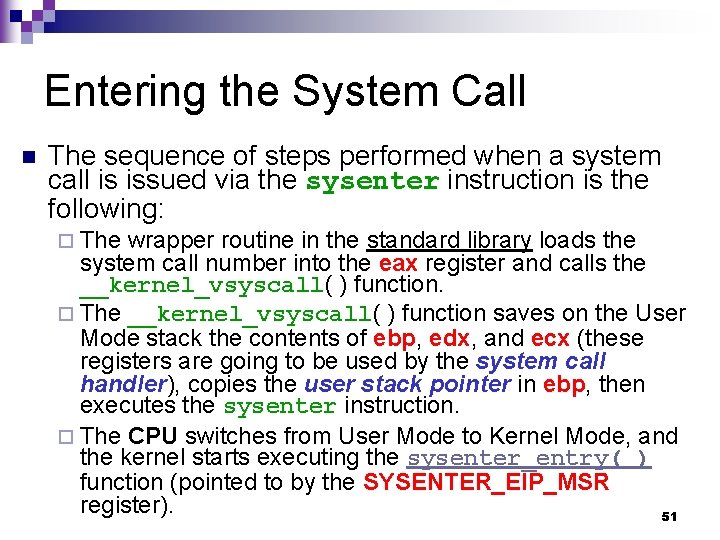 Entering the System Call

The sequence of steps performed when a system call is issued via the sysenter instruction is the following:

The wrapper routine in the standard library loads the system call number into the eax register and calls the __kernel_vsyscall( ) function.

The __kernel_vsyscall( ) function saves on the User Mode stack the contents of ebp, edx, and ecx (these registers are going to be used by the system call handler), copies the user stack pointer in ebp, then executes the sysenter instruction.

The CPU switches from User Mode to Kernel Mode, and the kernel starts executing the sysenter_entry( ) function (pointed to by the SYSENTER_EIP_MSR register).

51